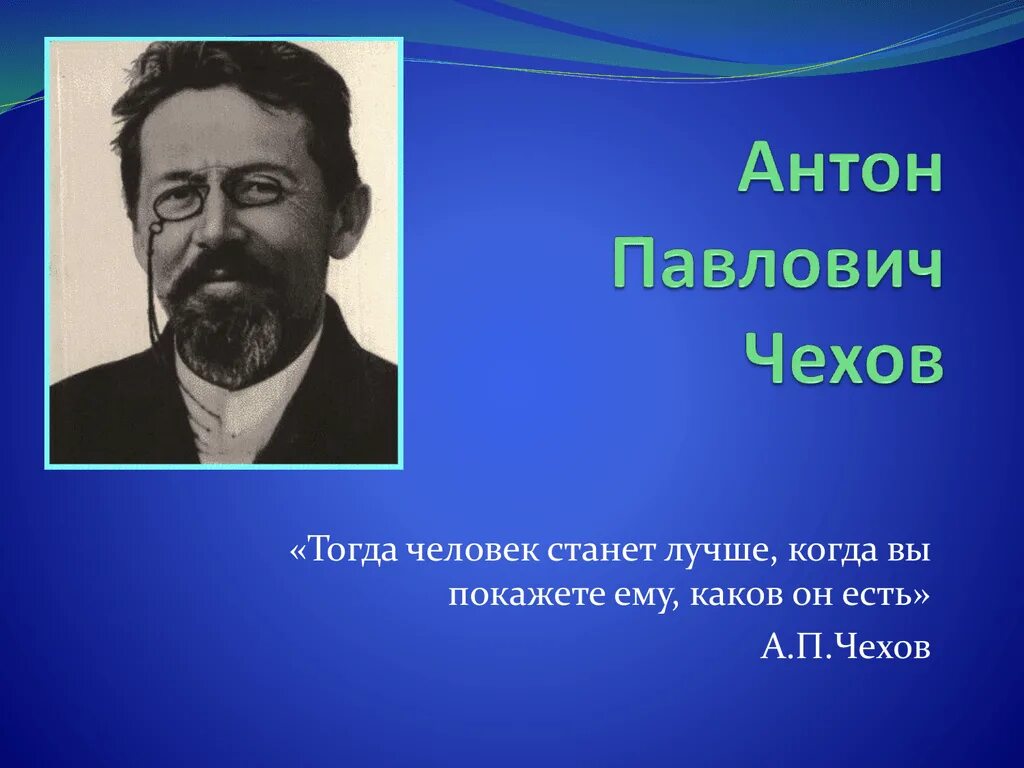 Антон Павлович Чехов

«Тогда человек станет лучше, когда вы покажете ему, каков он есть»

А.П.Чехов